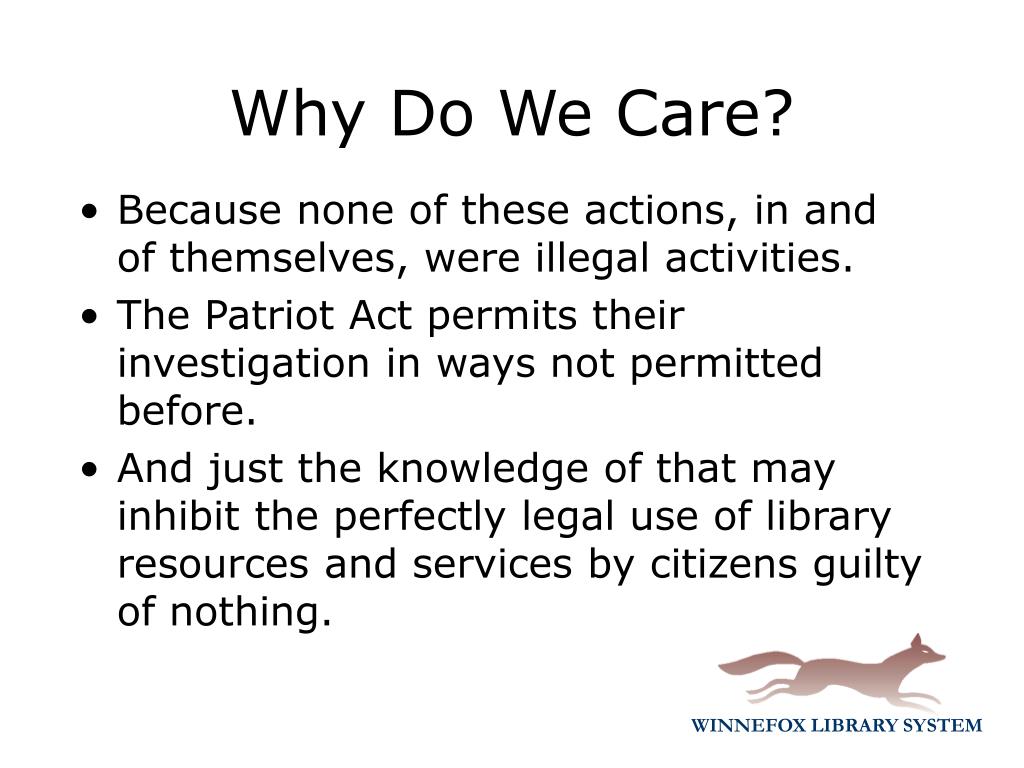 Why Do We Care?

• Because none of these actions, in and of themselves, were illegal activities.
• The Patriot Act permits their investigation in ways not permitted before.
• And just the knowledge of that may inhibit the perfectly legal use of library resources and services by citizens guilty of nothing.

WINNEFOX LIBRARY SYSTEM